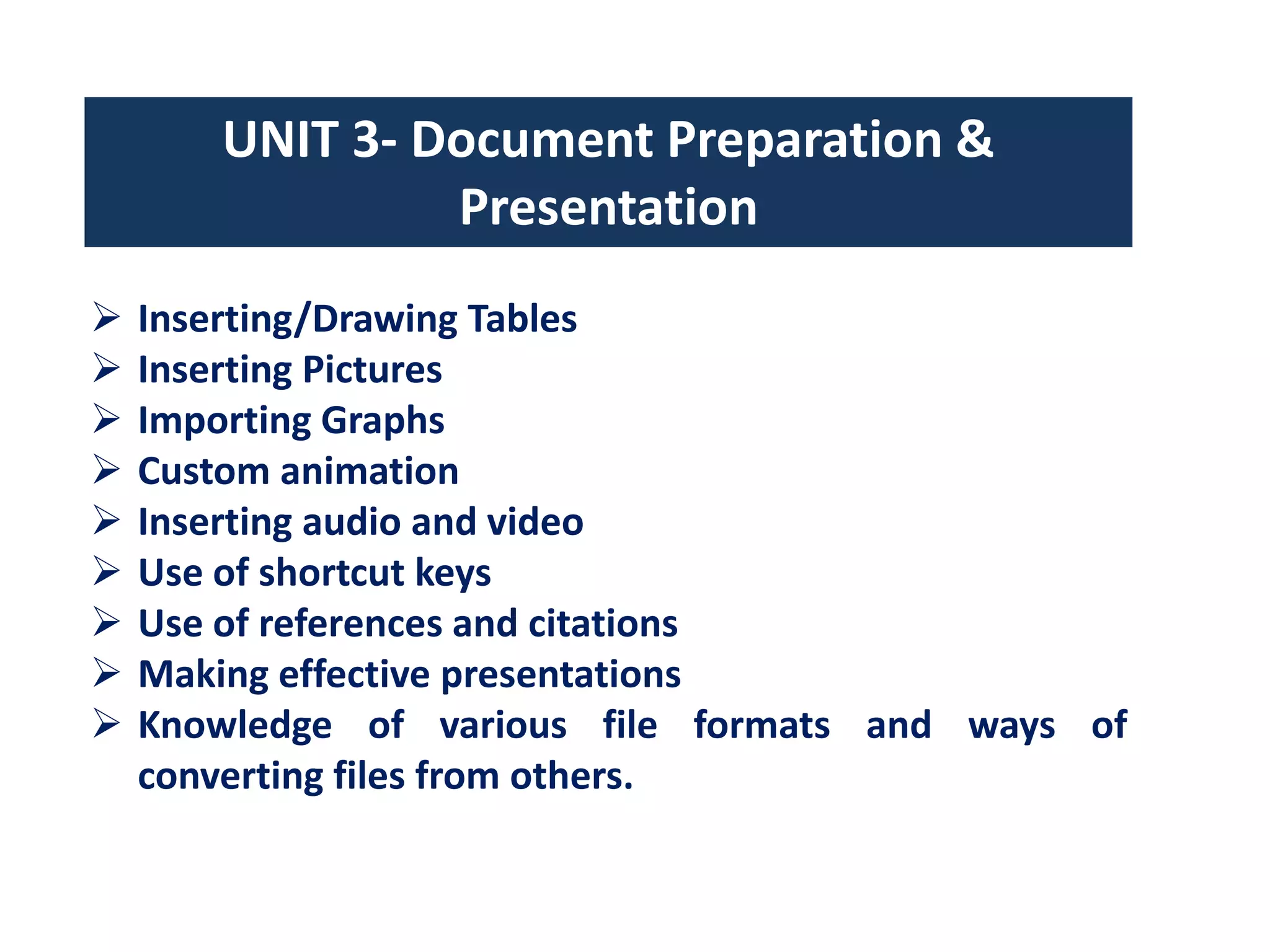 UNIT 3- Document Preparation & Presentation

➢ Inserting/Drawing Tables
➢ Inserting Pictures
➢ Importing Graphs
➢ Custom animation
➢ Inserting audio and video
➢ Use of shortcut keys
➢ Use of references and citations
➢ Making effective presentations
➢ Knowledge of various file formats and ways of converting files from others.